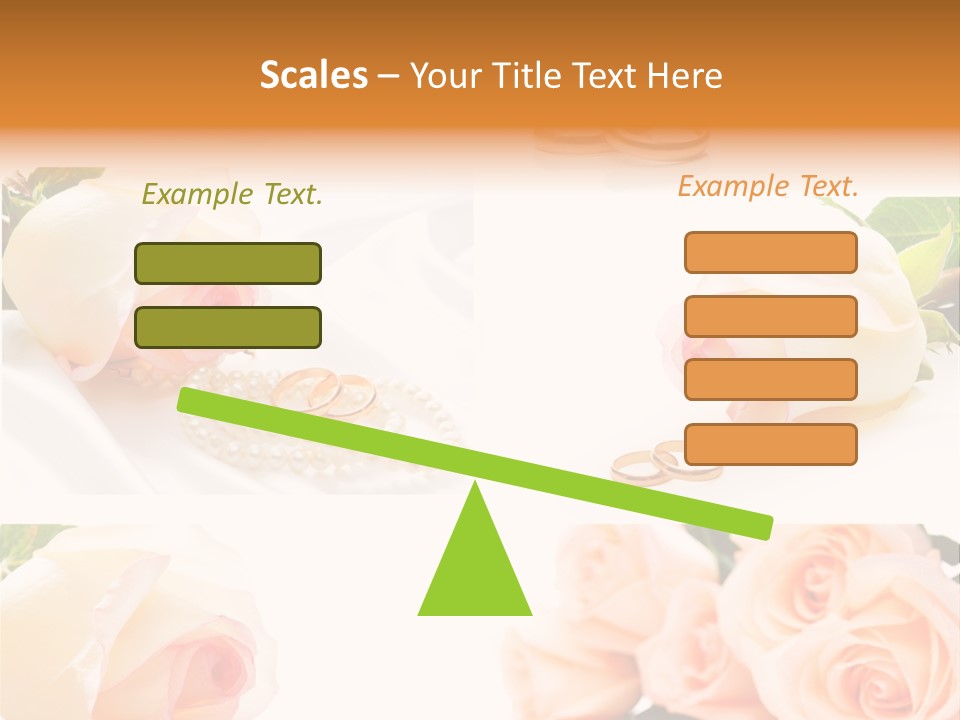 Scales – Your Title Text Here

Example Text.

Example Text.